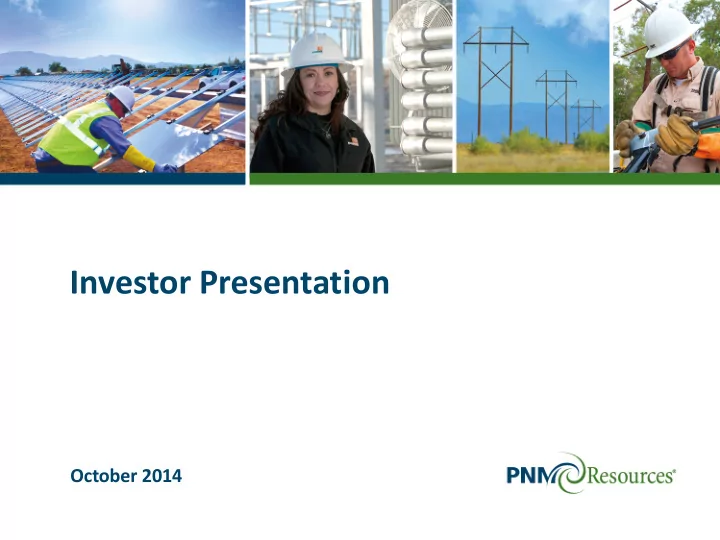 Investor Presentation

October 2014

PNM Resources®